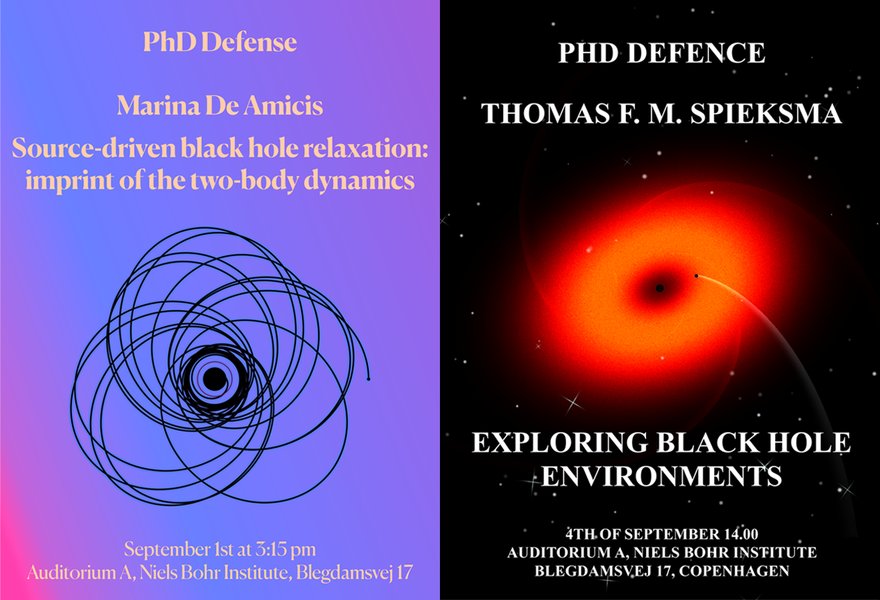 PhD Defense

Marina De Amicis

Source-driven black hole relaxation: imprint of the two-body dynamics

September 1st at 3:15 pm
Auditorium A, Niels Bohr Institute, Blegdamsvej 17

PHD DEFENCE

THOMAS F. M. SPIEKSMA

EXPLORING BLACK HOLE ENVIRONMENTS

4TH OF SEPTEMBER 14.00
AUDITORIUM A, NIELS BOHR INSTITUTE
BLEGDAMSVEJ 17, COPENHAGEN